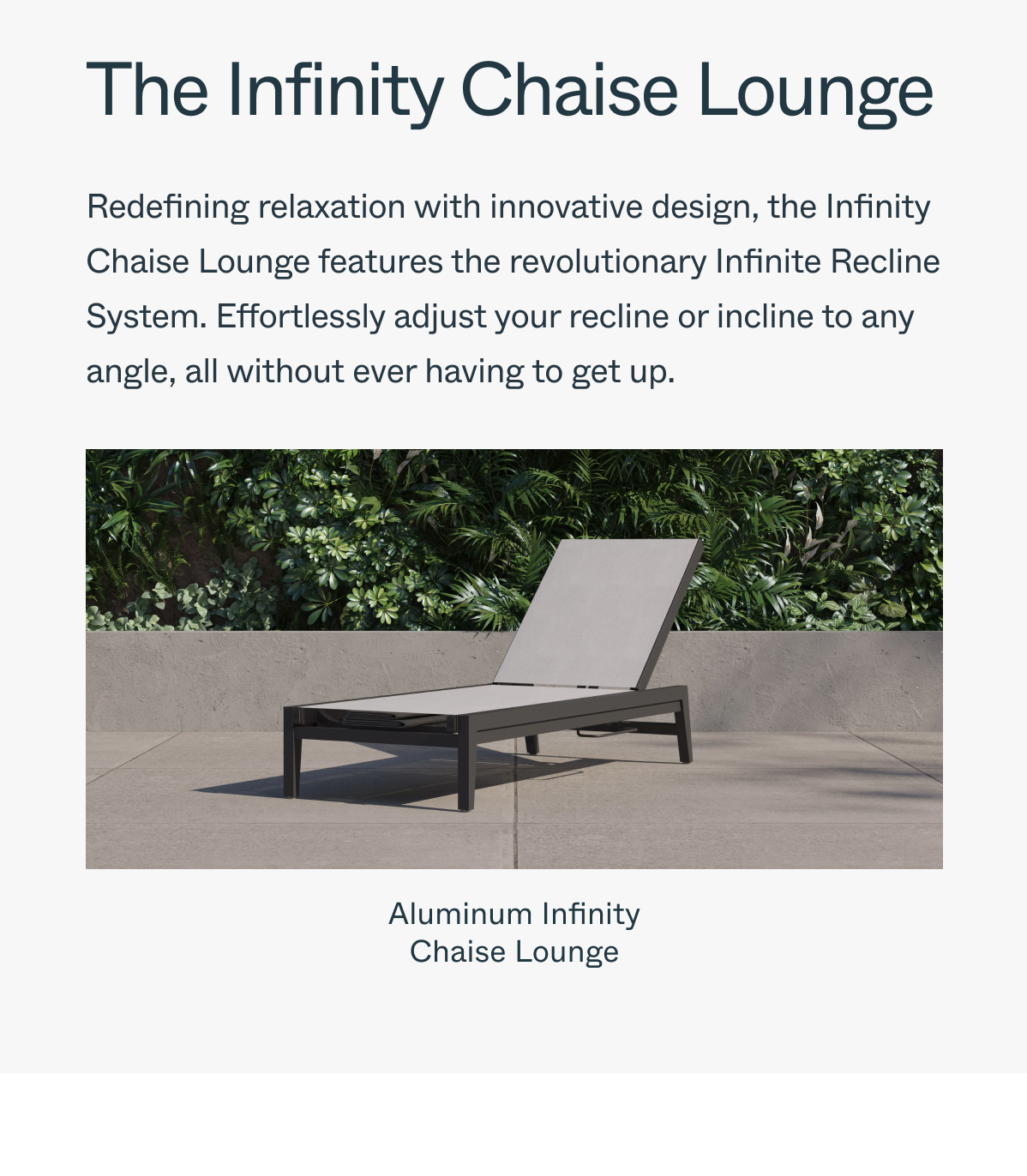 The Infinity Chaise Lounge

Redefining relaxation with innovative design, the Infinity Chaise Lounge features the revolutionary Infinite Recline System. Effortlessly adjust your recline or incline to any angle, all without ever having to get up.

Aluminum Infinity
Chaise Lounge